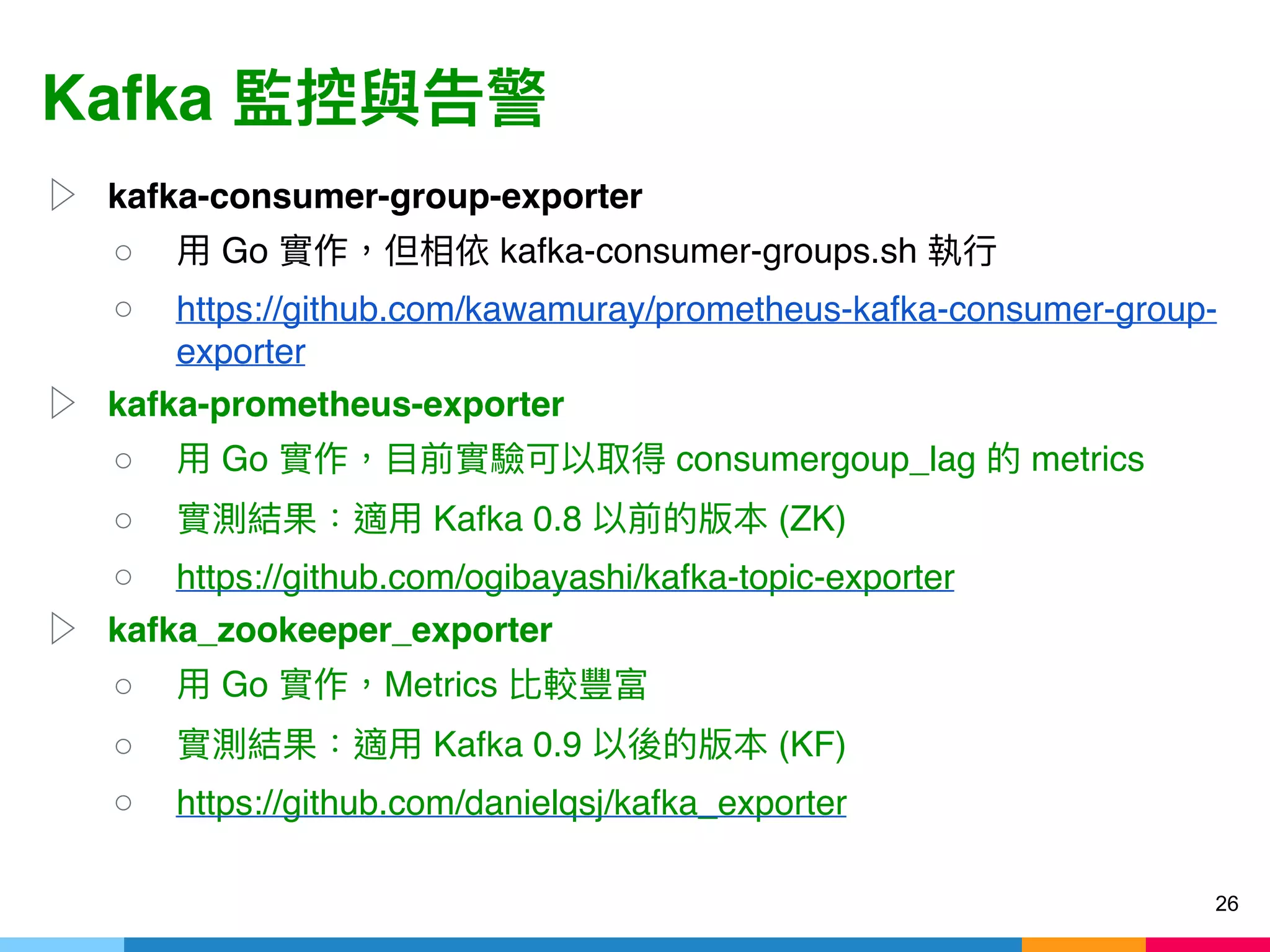 Kafka 監控與告警

▷ kafka-consumer-group-exporter
○ 用 Go 實作，但相依 kafka-consumer-groups.sh 執行
○ https://github.com/kawamuray/prometheus-kafka-consumer-group-exporter

▷ kafka-prometheus-exporter
○ 用 Go 實作，目前實驗可以取得 consumergoup_lag 的 metrics
○ 實測結果：適用 Kafka 0.8 以前的版本 (ZK)
○ https://github.com/ogibayashi/kafka-topic-exporter

▷ kafka_zookeeper_exporter
○ 用 Go 實作，Metrics 比較豐富
○ 實測結果：適用 Kafka 0.9 以後的版本 (KF)
○ https://github.com/danielqsj/kafka_exporter

26